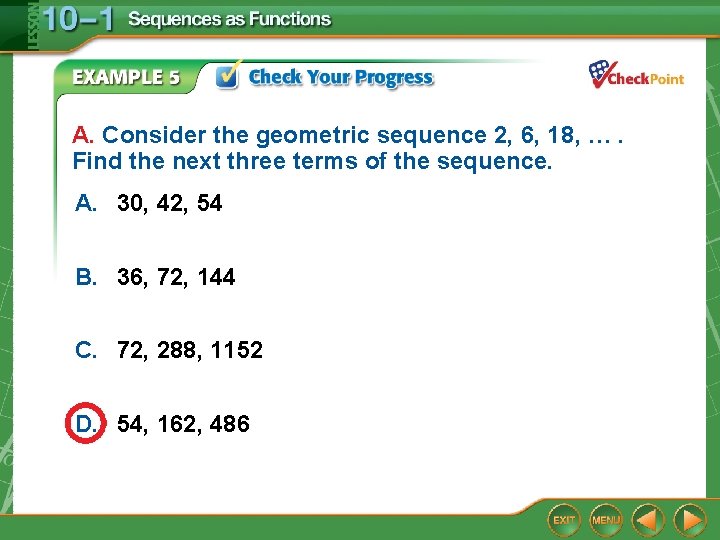 LESSON 10–1 Sequences as Functions

EXAMPLE 5 Check Your Progress

CheckPoint

A. Consider the geometric sequence 2, 6, 18, … . Find the next three terms of the sequence.

A. 30, 42, 54

B. 36, 72, 144

C. 72, 288, 1152

D. 54, 162, 486

EXIT MENU